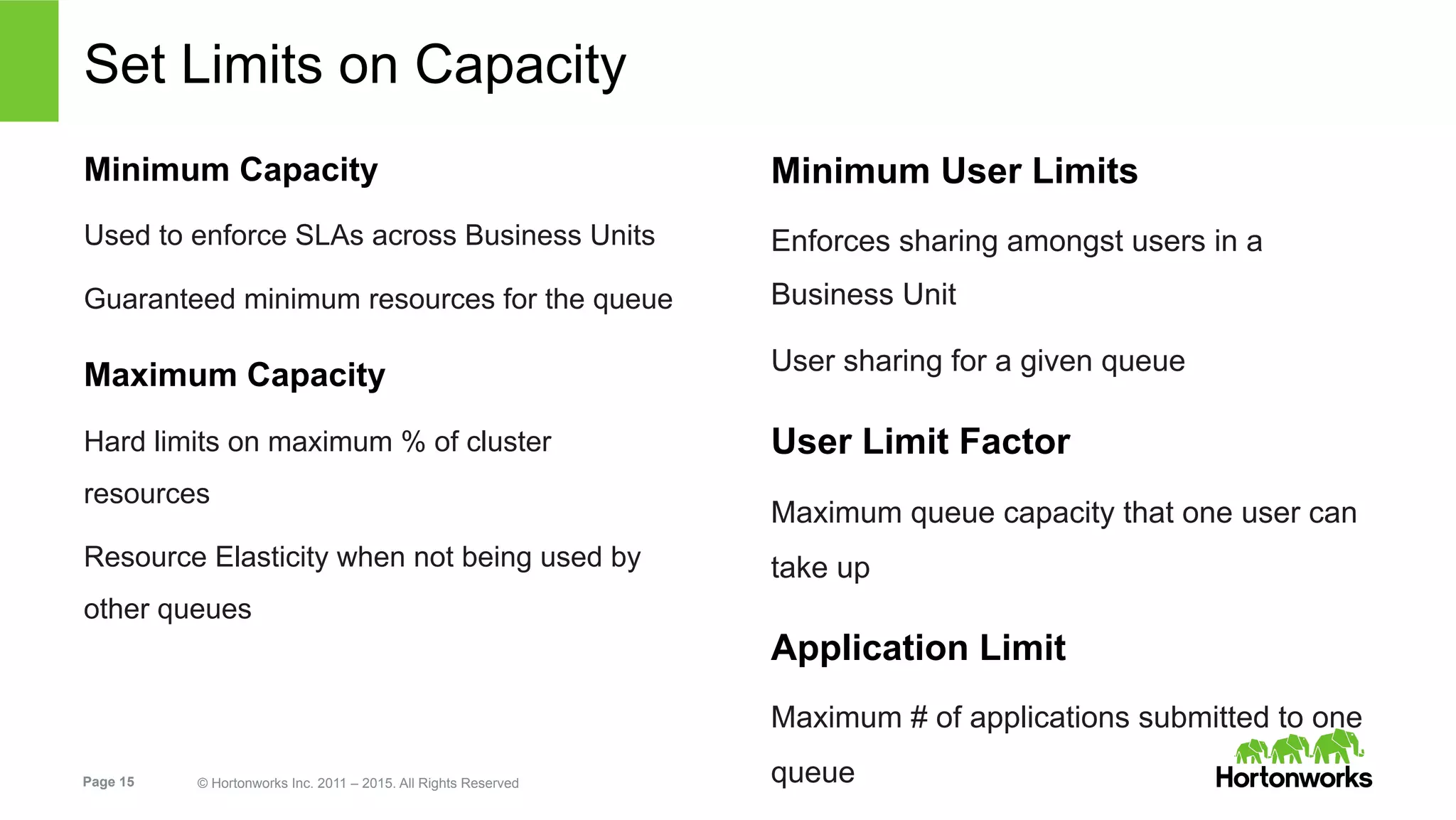 Set Limits on Capacity

Minimum Capacity

Used to enforce SLAs across Business Units

Guaranteed minimum resources for the queue

Maximum Capacity

Hard limits on maximum % of cluster resources

Resource Elasticity when not being used by other queues

Minimum User Limits

Enforces sharing amongst users in a Business Unit

User sharing for a given queue

User Limit Factor

Maximum queue capacity that one user can take up

Application Limit

Maximum # of applications submitted to one queue

Page 15 © Hortonworks Inc. 2011 – 2015. All Rights Reserved

Hortonworks